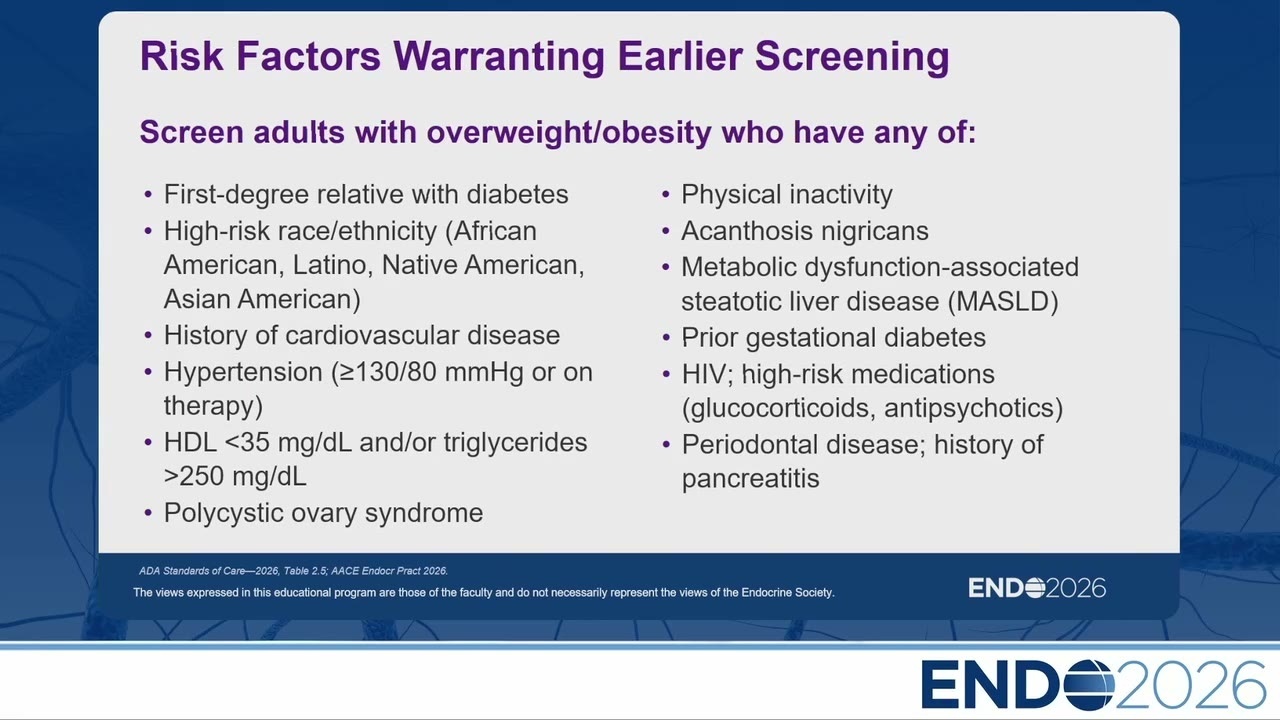 Risk Factors Warranting Earlier Screening

Screen adults with overweight/obesity who have any of:

• First-degree relative with diabetes
• High-risk race/ethnicity (African American, Latino, Native American, Asian American)
• History of cardiovascular disease
• Hypertension (≥130/80 mmHg or on therapy)
• HDL <35 mg/dL and/or triglycerides >250 mg/dL
• Polycystic ovary syndrome

• Physical inactivity
• Acanthosis nigricans
• Metabolic dysfunction-associated steatotic liver disease (MASLD)
• Prior gestational diabetes
• HIV; high-risk medications (glucocorticoids, antipsychotics)
• Periodontal disease; history of pancreatitis

ADA Standards of Care—2026, Table 2.5; AACE Endocr Pract 2026.

The views expressed in this educational program are those of the faculty and do not necessarily represent the views of the Endocrine Society.

ENDO2026

ENDO2026